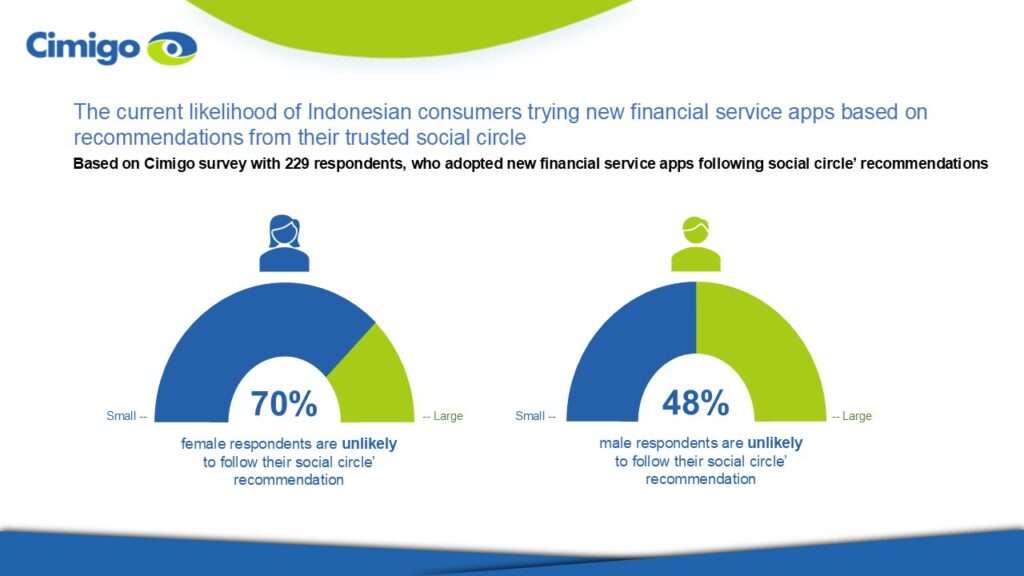 Cimigo

The current likelihood of Indonesian consumers trying new financial service apps based on recommendations from their trusted social circle

Based on Cimigo survey with 229 respondents, who adopted new financial service apps following social circle' recommendations

Small -- 70% -- Large

female respondents are unlikely to follow their social circle' recommendation

Small -- 48% -- Large

male respondents are unlikely to follow their social circle' recommendation